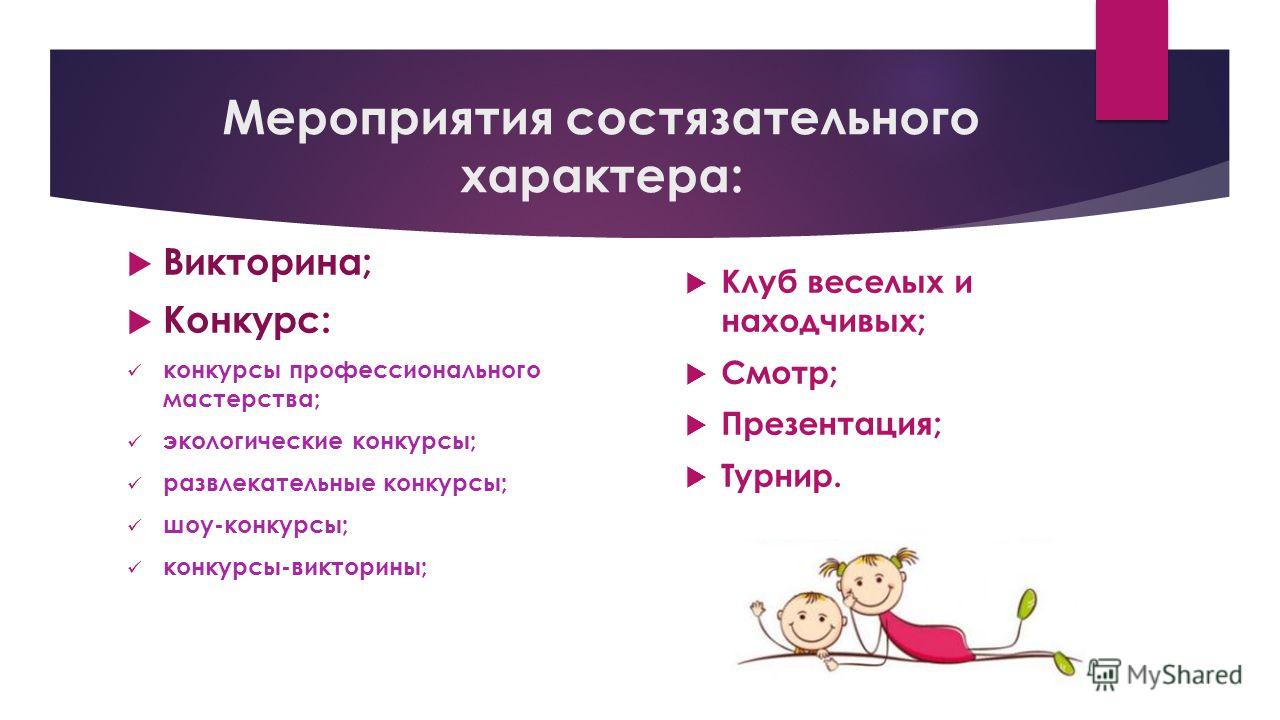 Мероприятия состязательного характера:

Викторина;

Конкурс:

конкурсы профессионального мастерства;

экологические конкурсы;

развлекательные конкурсы;

шоу-конкурсы;

конкурсы-викторины;

Клуб веселых и находчивых;

Смотр;

Презентация;

Турнир.

MyShared